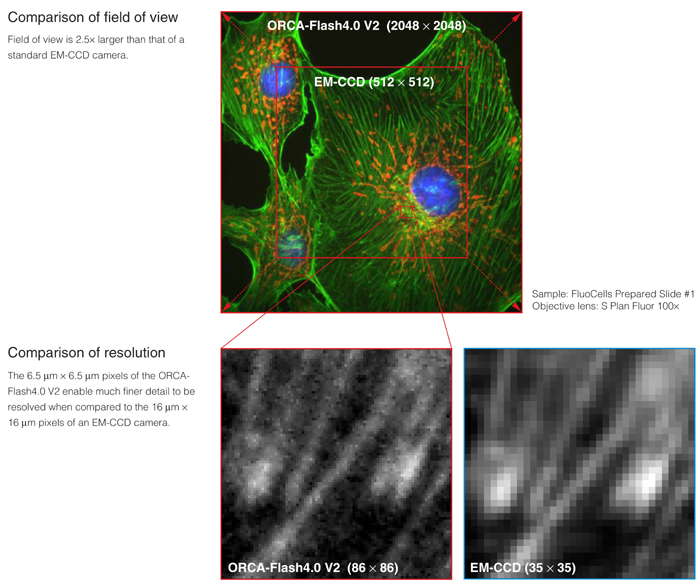 Comparison of field of view

Field of view is 2.5× larger than that of a standard EM-CCD camera.

ORCA-Flash4.0 V2 (2048 × 2048)

EM-CCD (512 × 512)

Sample: FluoCells Prepared Slide #1
Objective lens: S Plan Fluor 100×

Comparison of resolution

The 6.5 μm × 6.5 μm pixels of the ORCA-Flash4.0 V2 enable much finer detail to be resolved when compared to the 16 μm × 16 μm pixels of an EM-CCD camera.

ORCA-Flash4.0 V2 (86 × 86)

EM-CCD (35 × 35)